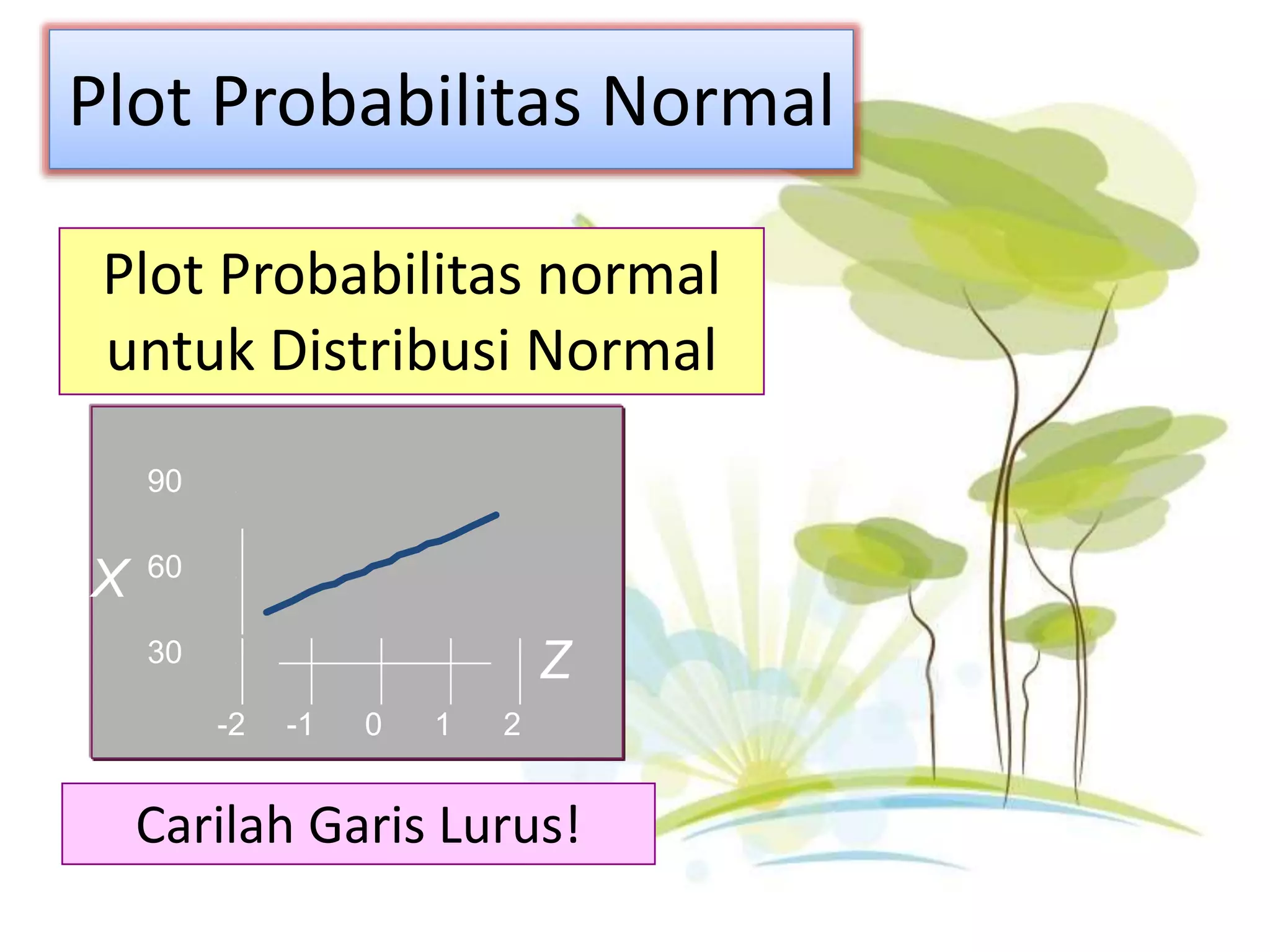 Plot Probabilitas Normal

Plot Probabilitas normal untuk Distribusi Normal

90
X
60
30
Z
-2 -1 0 1 2

Carilah Garis Lurus!